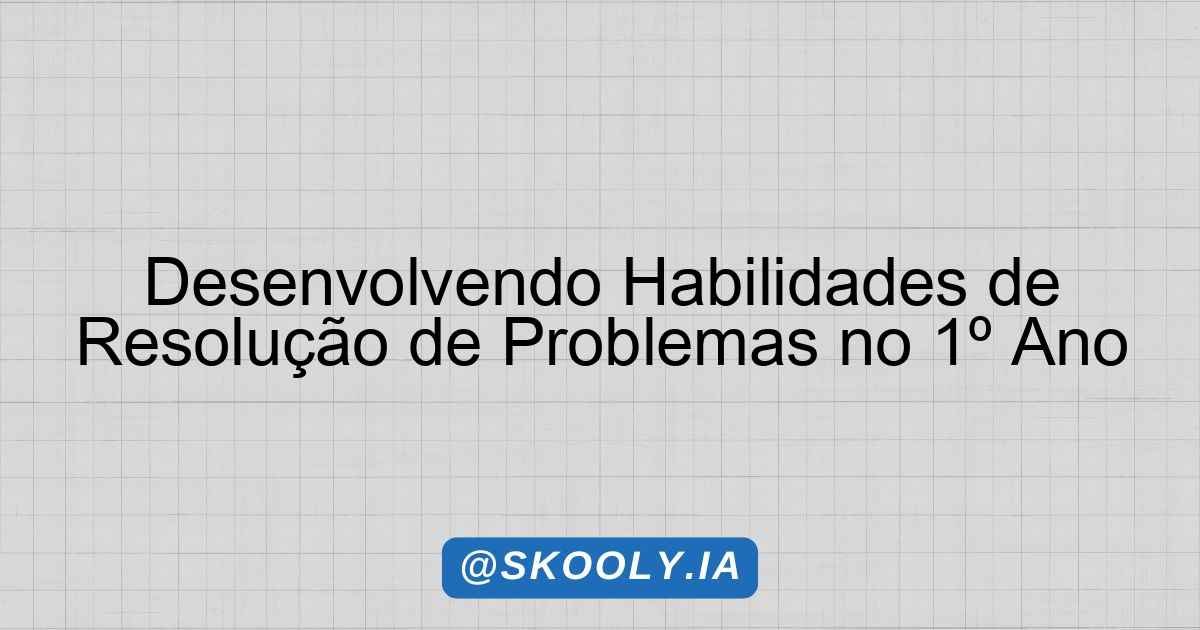 Desenvolvendo Habilidades de Resolução de Problemas no 1º Ano

@SKOOLY.IA